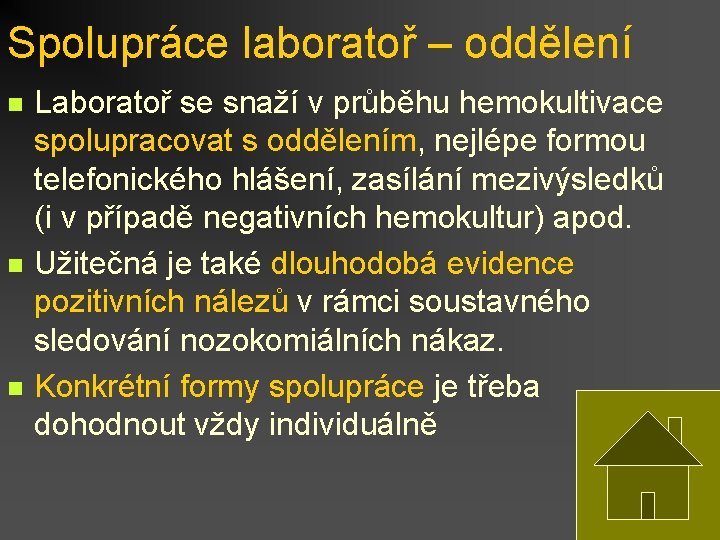 Spolupráce laboratoř – oddělení

Laboratoř se snaží v průběhu hemokultivace spolupracovat s oddělením, nejlépe formou telefonického hlášení, zasílání mezivýsledků (i v případě negativních hemokultur) apod.

Užitečná je také dlouhodobá evidence pozitivních nálezů v rámci soustavného sledování nozokomiálních nákaz.

Konkrétní formy spolupráce je třeba dohodnout vždy individuálně